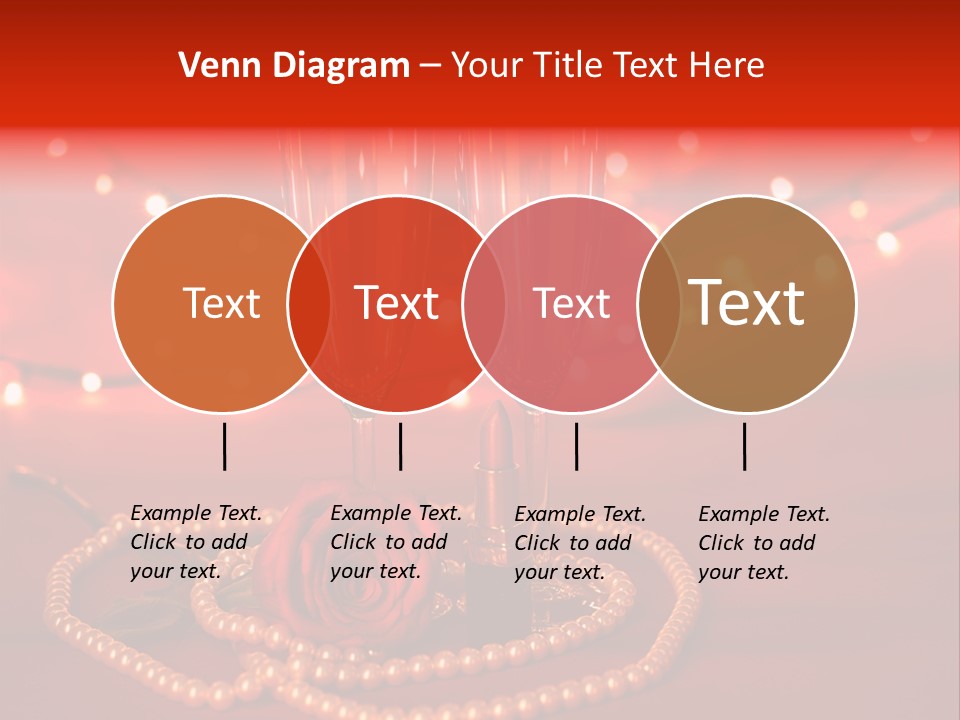 Venn Diagram – Your Title Text Here

Text

Text

Text

Text

Example Text. Click to add your text.

Example Text. Click to add your text.

Example Text. Click to add your text.

Example Text. Click to add your text.